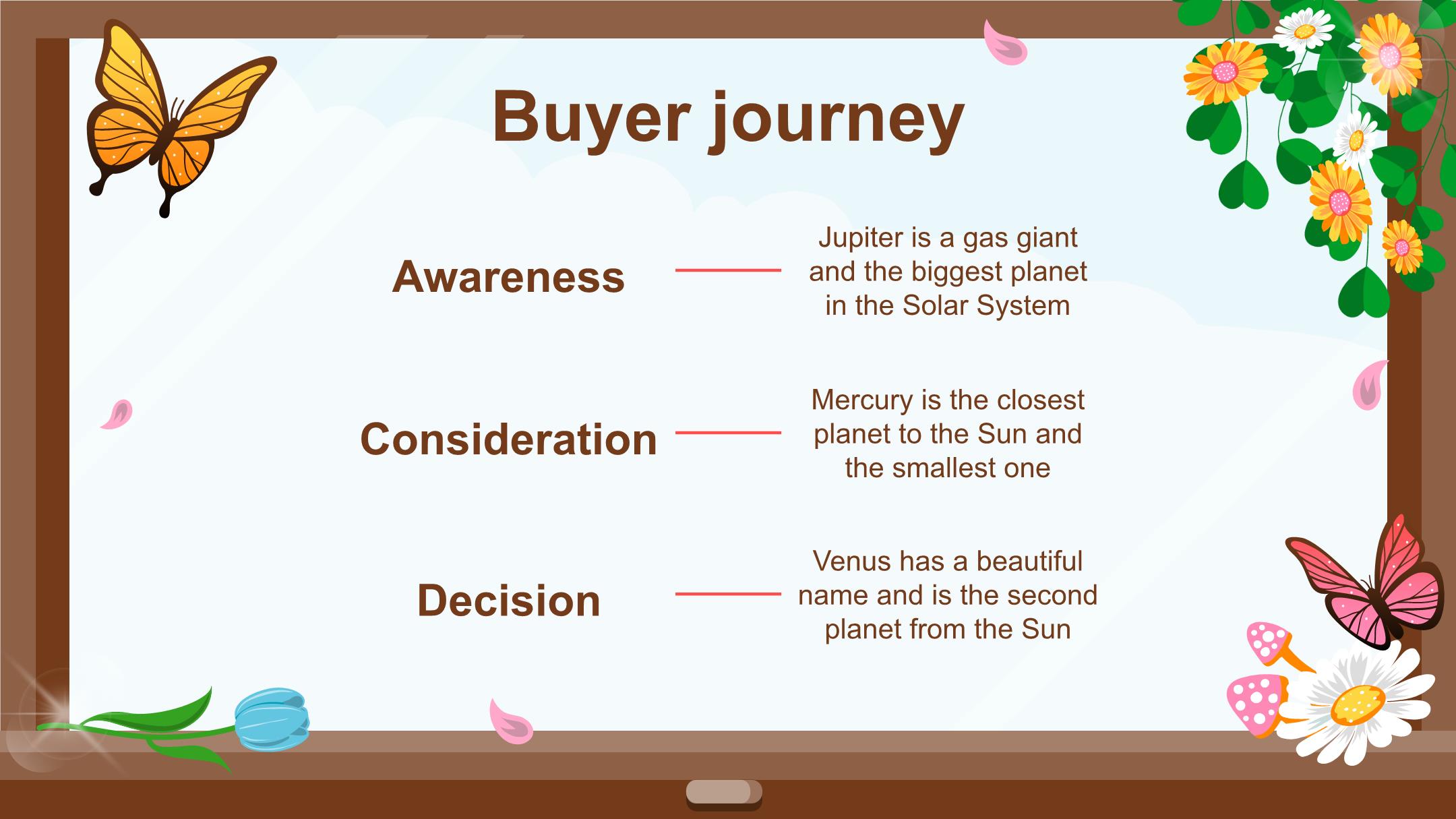 Buyer journey

Awareness

Jupiter is a gas giant and the biggest planet in the Solar System

Consideration

Mercury is the closest planet to the Sun and the smallest one

Decision

Venus has a beautiful name and is the second planet from the Sun